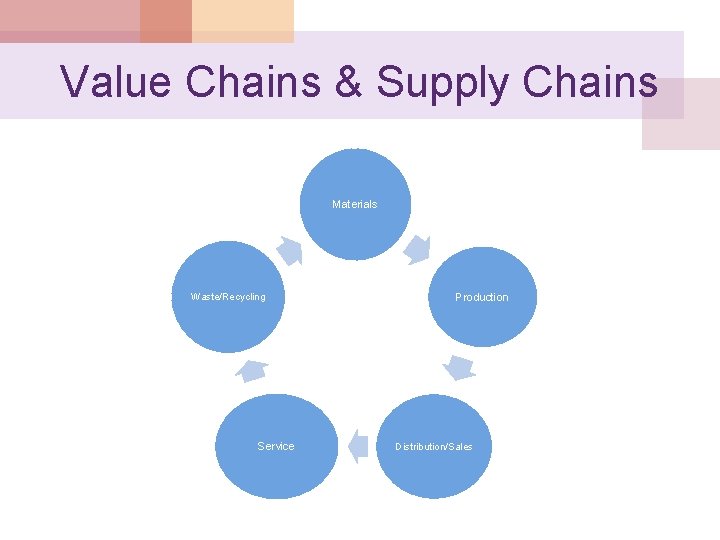 Value Chains & Supply Chains

Materials

Production

Distribution/Sales

Service

Waste/Recycling